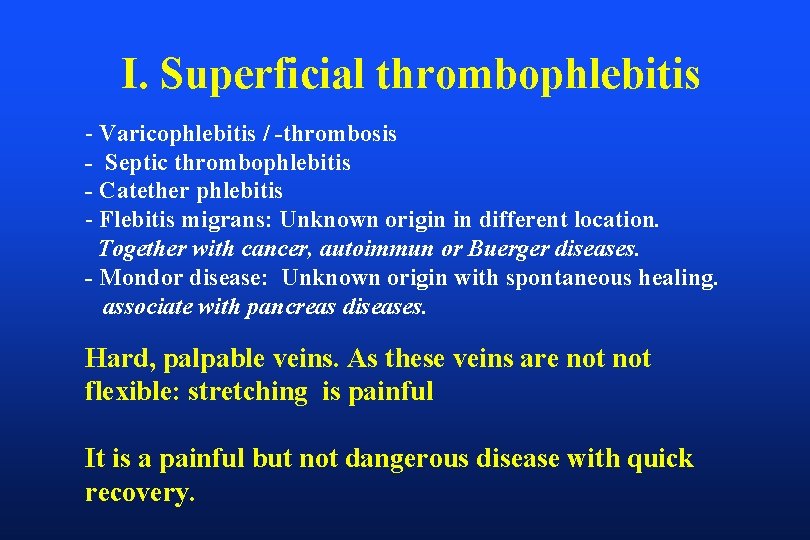 I. Superficial thrombophlebitis

- Varicophlebitis / -thrombosis
- Septic thrombophlebitis
- Catether phlebitis
- Flebitis migrans: Unknown origin in different location.
Together with cancer, autoimmun or Buerger diseases.
- Mondor disease: Unknown origin with spontaneous healing.
associate with pancreas diseases.

Hard, palpable veins. As these veins are not not flexible: stretching is painful

It is a painful but not dangerous disease with quick recovery.